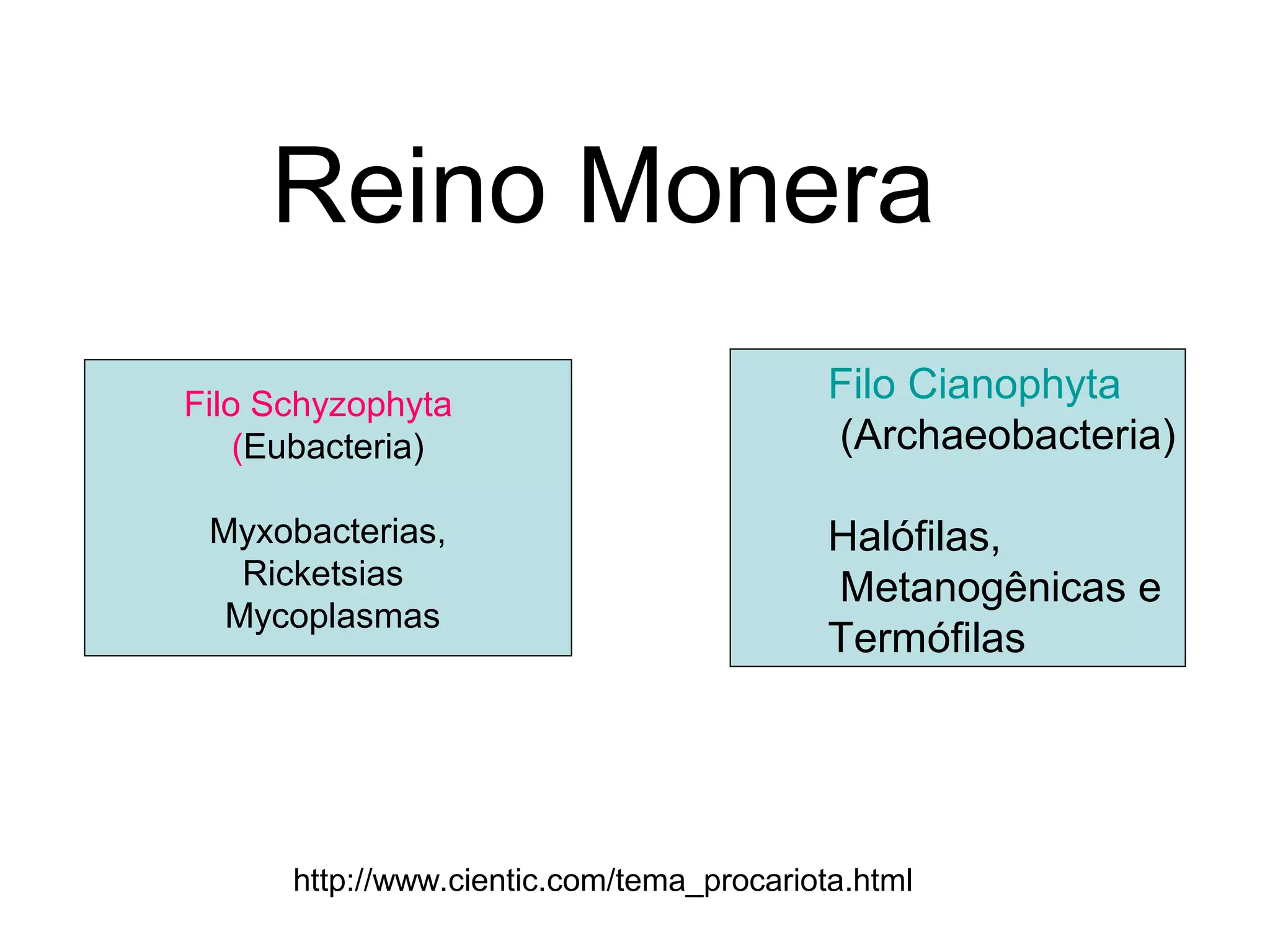 Reino Monera

Filo Schyzophyta
(Eubacteria)

Myxobacterias,
Ricketsias
Mycoplasmas

Filo Cianophyta
(Archaeobacteria)

Halófilas,
Metanogênicas e
Termófilas

http://www.cientic.com/tema_procariota.html